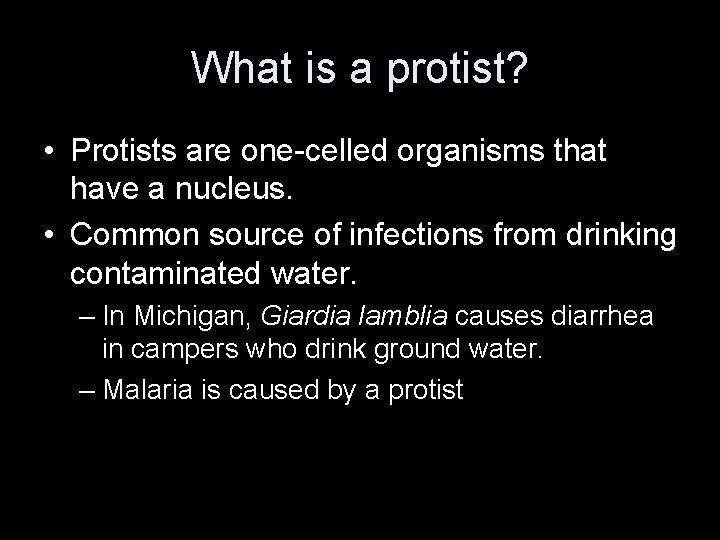 What is a protist?

• Protists are one-celled organisms that have a nucleus.

• Common source of infections from drinking contaminated water.

– In Michigan, Giardia lamblia causes diarrhea in campers who drink ground water.

– Malaria is caused by a protist